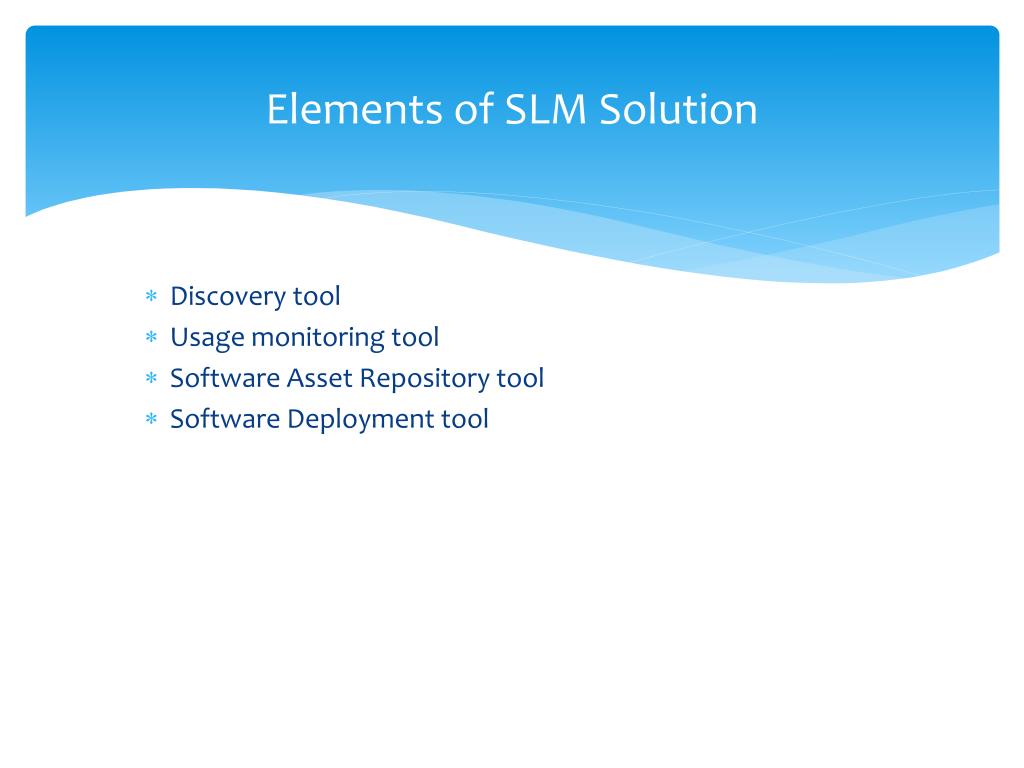 Elements of SLM Solution

* Discovery tool
* Usage monitoring tool
* Software Asset Repository tool
* Software Deployment tool